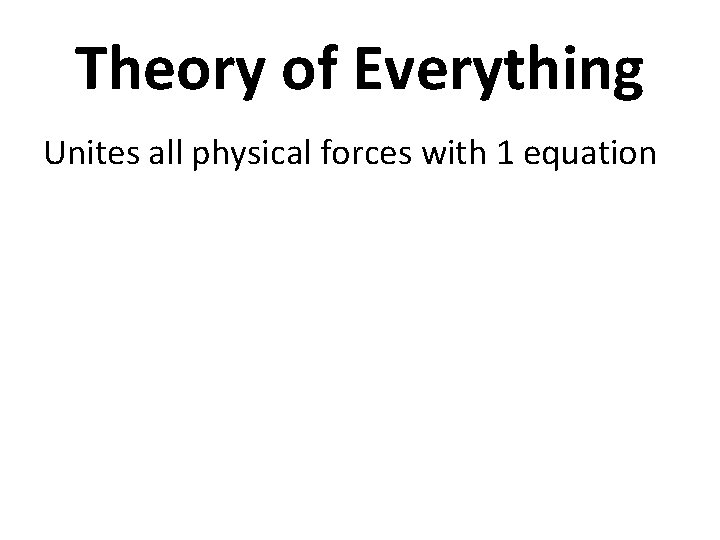 Theory of Everything

Unites all physical forces with 1 equation